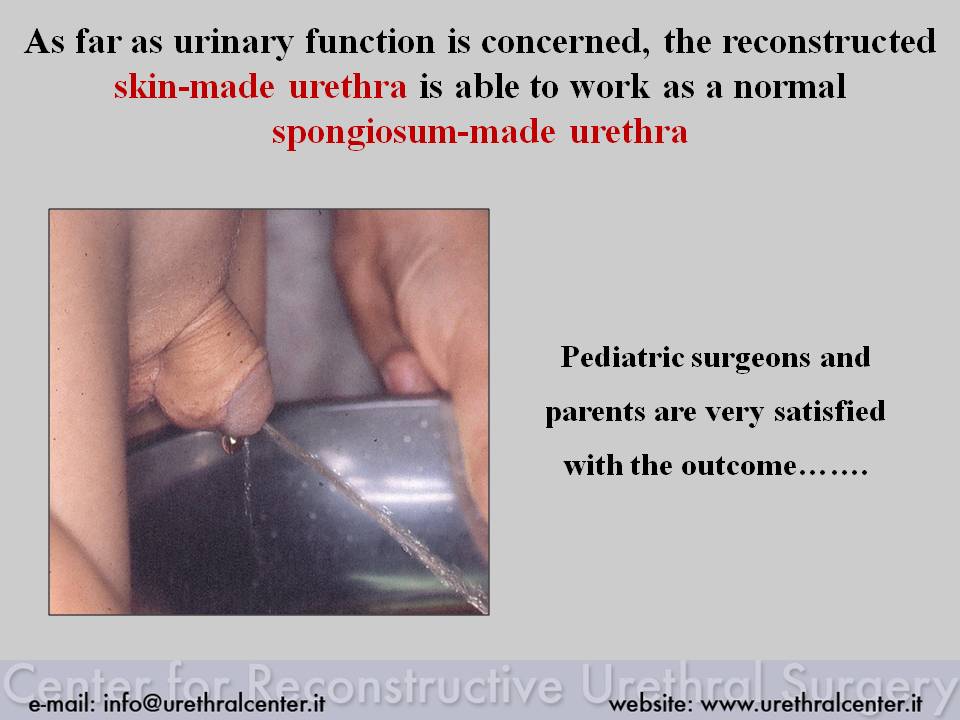 As far as urinary function is concerned, the reconstructed skin-made urethra is able to work as a normal spongiosum-made urethra

Pediatric surgeons and parents are very satisfied with the outcome…….

Center for Reconstructive Urethral Surgery

e-mail: info@urethralcenter.it

website: www.urethralcenter.it